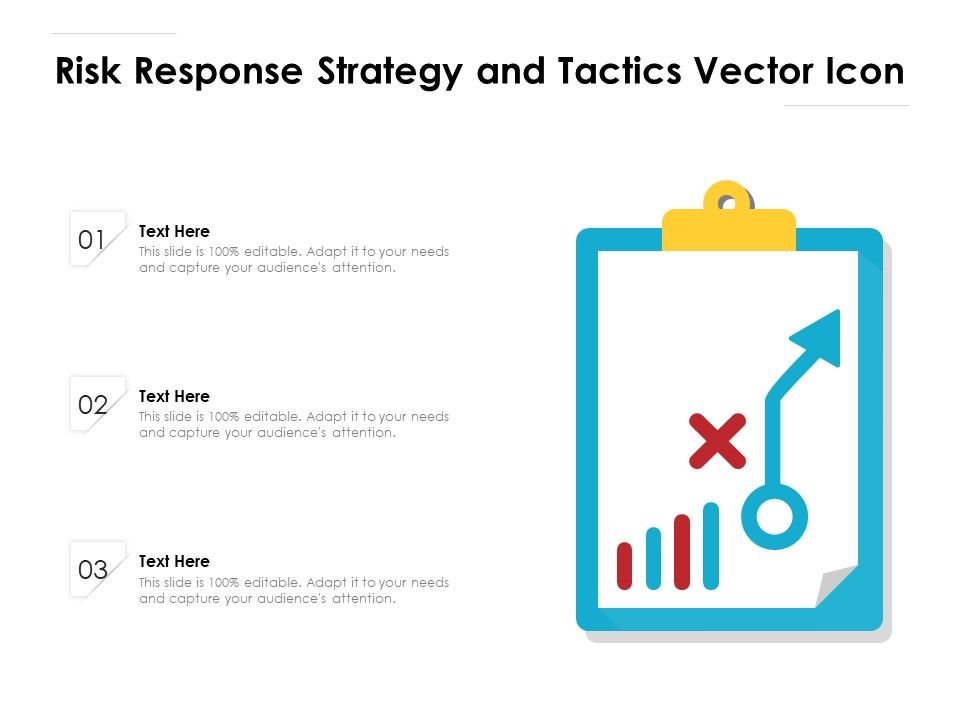 Risk Response Strategy and Tactics Vector Icon

01

Text Here

This slide is 100% editable. Adapt it to your needs and capture your audience's attention.

02

Text Here

This slide is 100% editable. Adapt it to your needs and capture your audience's attention.

03

Text Here

This slide is 100% editable. Adapt it to your needs and capture your audience's attention.